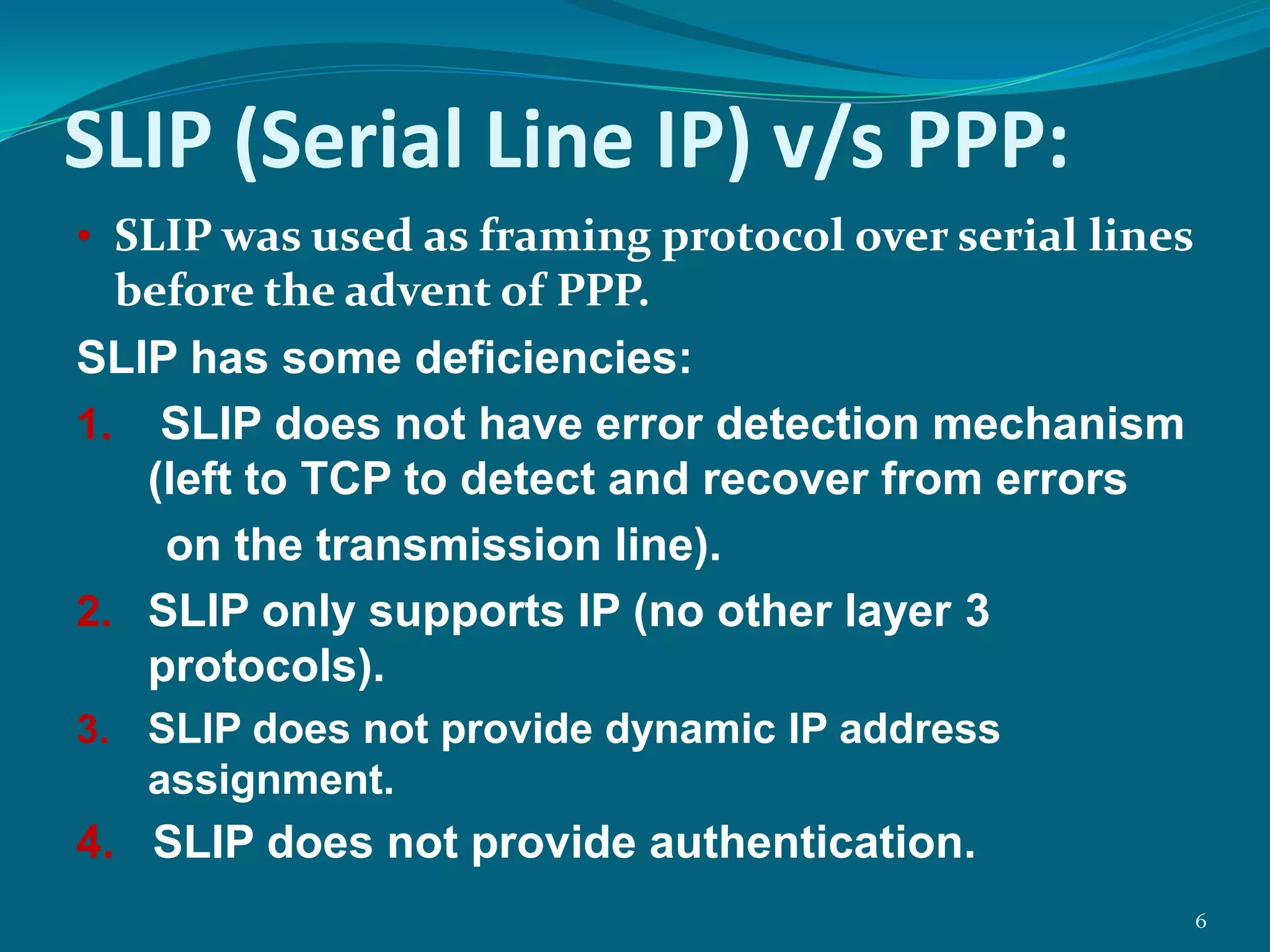 SLIP (Serial Line IP) v/s PPP:

• SLIP was used as framing protocol over serial lines before the advent of PPP.

SLIP has some deficiencies:

1. SLIP does not have error detection mechanism (left to TCP to detect and recover from errors on the transmission line).

2. SLIP only supports IP (no other layer 3 protocols).

3. SLIP does not provide dynamic IP address assignment.

4. SLIP does not provide authentication.

6